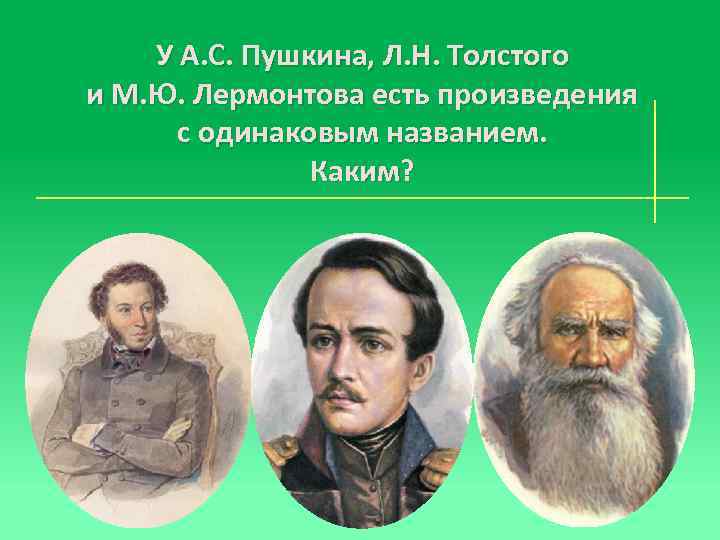 У А.С. Пушкина, Л.Н. Толстого и М.Ю. Лермонтова есть произведения с одинаковым названием. Каким?